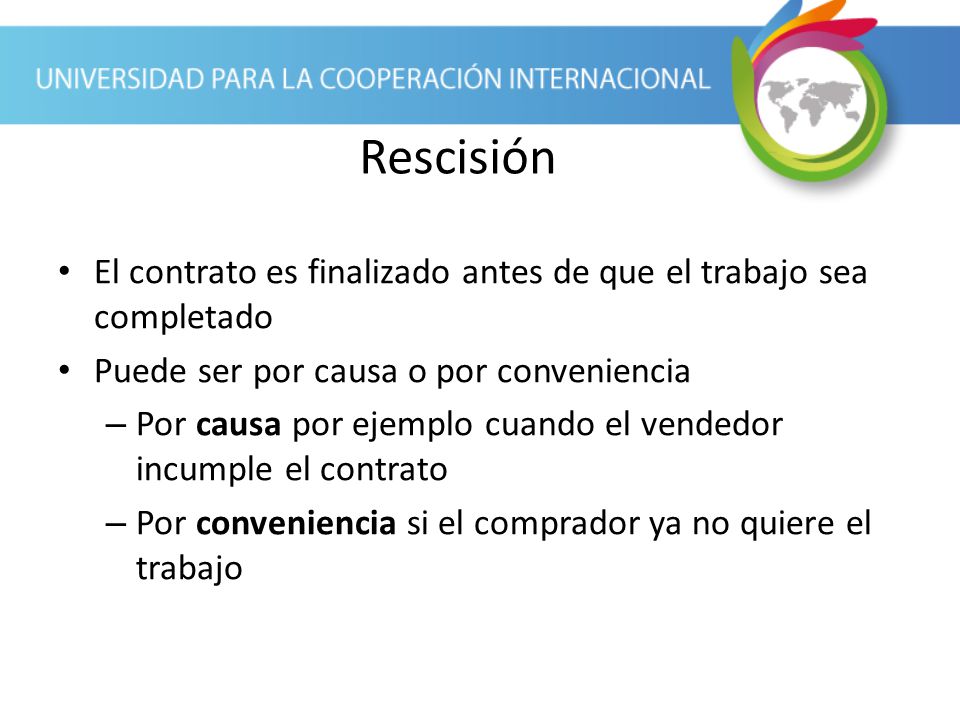 UNIVERSIDAD PARA LA COOPERACIÓN INTERNACIONAL

Rescisión

• El contrato es finalizado antes de que el trabajo sea completado
• Puede ser por causa o por conveniencia
– Por causa por ejemplo cuando el vendedor incumple el contrato
– Por conveniencia si el comprador ya no quiere el trabajo